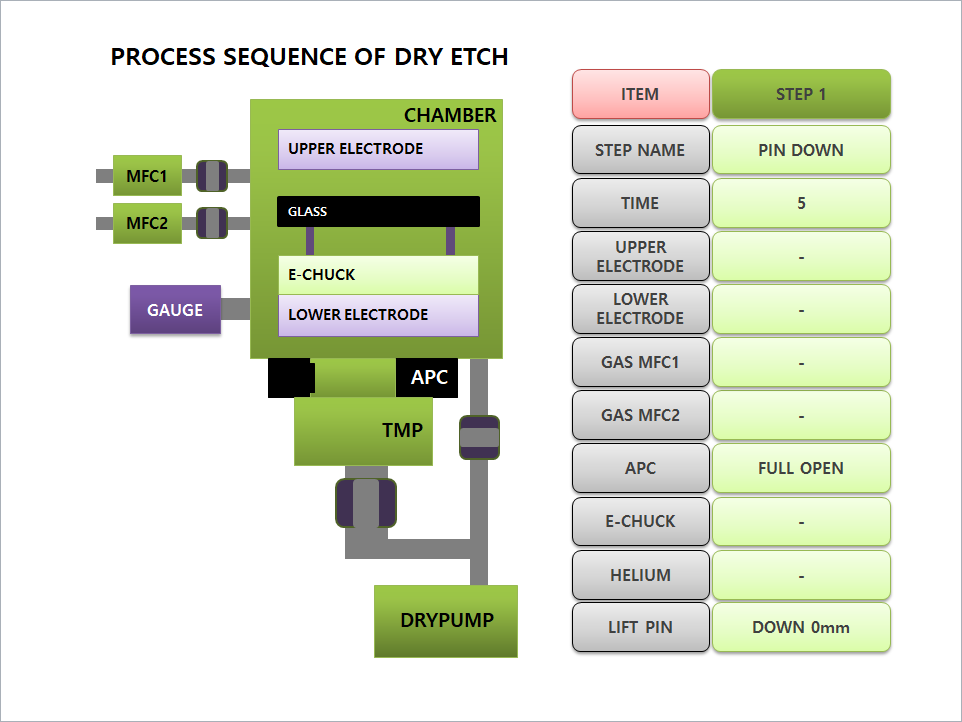 PROCESS SEQUENCE OF DRY ETCH

CHAMBER

UPPER ELECTRODE

MFC1

MFC2

GLASS

E-CHUCK

GAUGE

LOWER ELECTRODE

APC

TMP

DRYPUMP

| ITEM | STEP 1 |
|---|---|
| STEP NAME | PIN DOWN |
| TIME | 5 |
| UPPER ELECTRODE | - |
| LOWER ELECTRODE | - |
| GAS MFC1 | - |
| GAS MFC2 | - |
| APC | FULL OPEN |
| E-CHUCK | - |
| HELIUM | - |
| LIFT PIN | DOWN 0mm |